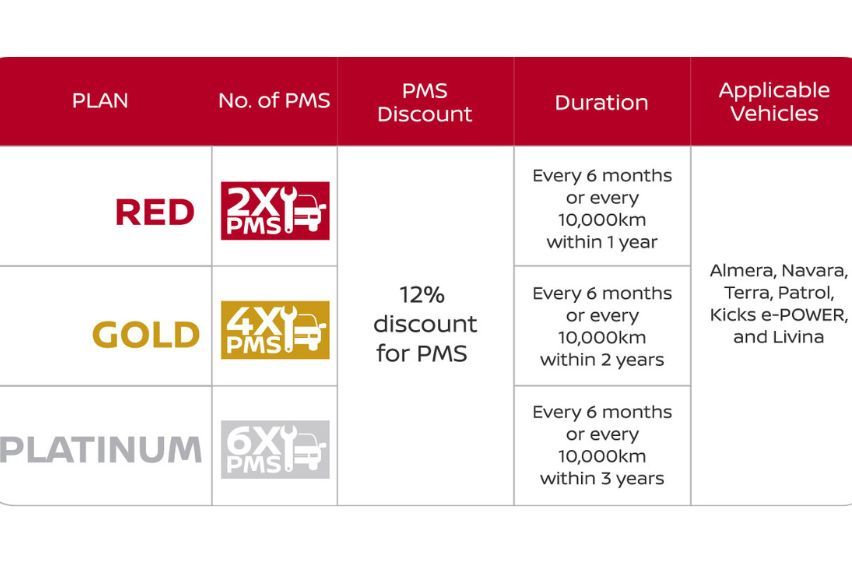 | PLAN | No. of PMS | PMS Discount | Duration | Applicable Vehicles |
|---|---|---|---|---|
| RED | 2X PMS | 12% discount for PMS | Every 6 months or every 10,000km within 1 year | Almera, Navara, Terra, Patrol, Kicks e-POWER, and Livina |
| GOLD | 4X PMS | | Every 6 months or every 10,000km within 2 years | |
| PLATINUM | 6X PMS | | Every 6 months or every 10,000km within 3 years | |